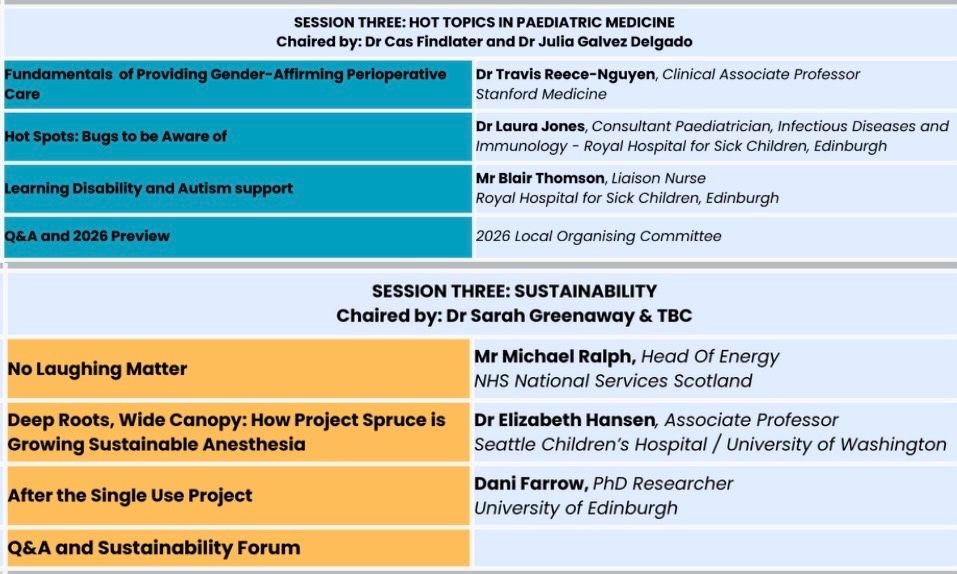 SESSION THREE: HOT TOPICS IN PAEDIATRIC MEDICINE
Chaired by: Dr Cas Findlater and Dr Julia Galvez Delgado

| | |
|---|---|
| Fundamentals of Providing Gender-Affirming Perioperative Care | Dr Travis Reece-Nguyen, Clinical Associate Professor Stanford Medicine |
| Hot Spots: Bugs to be Aware of | Dr Laura Jones, Consultant Paediatrician, Infectious Diseases and Immunology - Royal Hospital for Sick Children, Edinburgh |
| Learning Disability and Autism support | Mr Blair Thomson, Liaison Nurse Royal Hospital for Sick Children, Edinburgh |
| Q&A and 2026 Preview | 2026 Local Organising Committee |

SESSION THREE: SUSTAINABILITY
Chaired by: Dr Sarah Greenaway & TBC

| | |
|---|---|
| No Laughing Matter | Mr Michael Ralph, Head Of Energy NHS National Services Scotland |
| Deep Roots, Wide Canopy: How Project Spruce is Growing Sustainable Anesthesia | Dr Elizabeth Hansen, Associate Professor Seattle Children's Hospital / University of Washington |
| After the Single Use Project | Dani Farrow, PhD Researcher University of Edinburgh |
| Q&A and Sustainability Forum | |